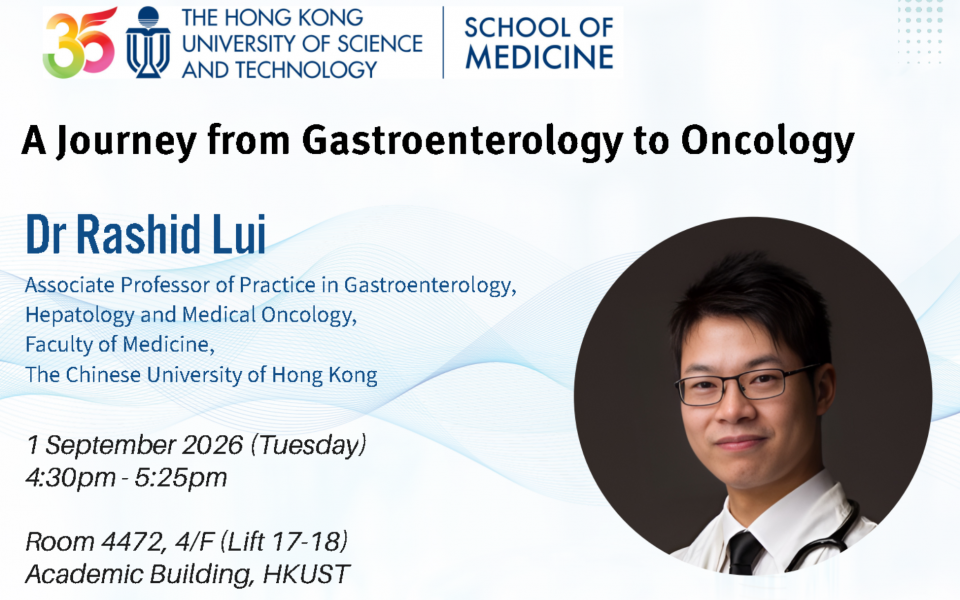 35

THE HONG KONG UNIVERSITY OF SCIENCE AND TECHNOLOGY

SCHOOL OF MEDICINE

A Journey from Gastroenterology to Oncology

Dr Rashid Lui

Associate Professor of Practice in Gastroenterology, Hepatology and Medical Oncology, Faculty of Medicine, The Chinese University of Hong Kong

1 September 2026 (Tuesday)
4:30pm - 5:25pm

Room 4472, 4/F (Lift 17-18)
Academic Building, HKUST